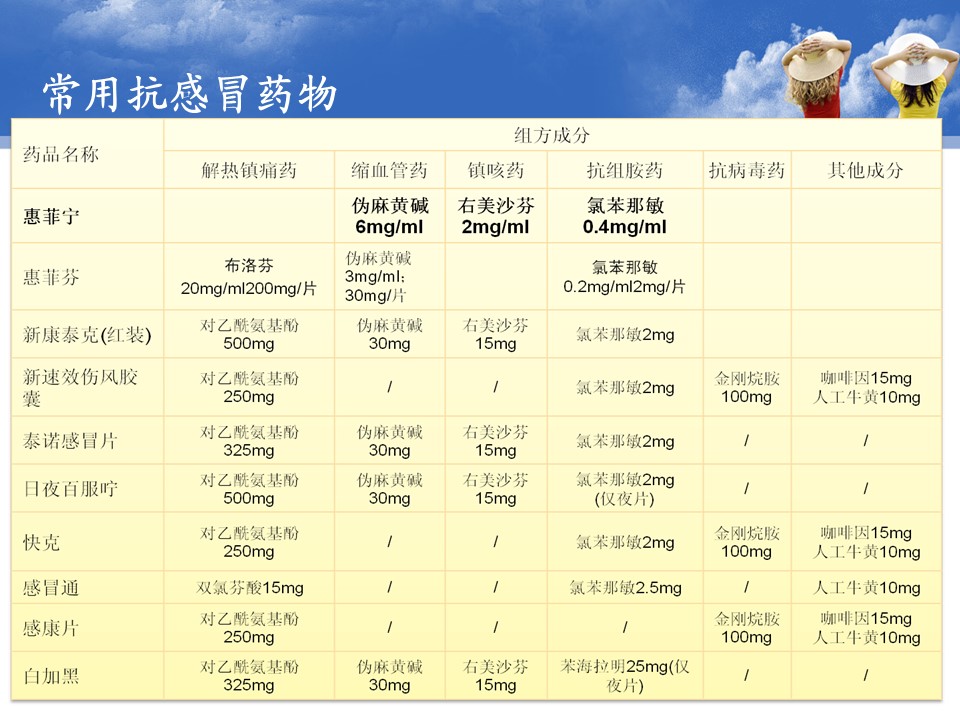 常用抗感冒药物

| 药品名称 | 组方成分 | | | | | |
|---|---|---|---|---|---|---|
| | 解热镇痛药 | 缩血管药 | 镇咳药 | 抗组胺药 | 抗病毒药 | 其他成分 |
| 惠菲宁 | | 伪麻黄碱 6mg/ml | 右美沙芬 2mg/ml | 氯苯那敏 0.4mg/ml | | |
| 惠菲芬 | 布洛芬 20mg/ml200mg/片 | 伪麻黄碱 3mg/ml; 30mg/片 | | 氯苯那敏 0.2mg/ml2mg/片 | | |
| 新康泰克(红装) | 对乙酰氨基酚 500mg | 伪麻黄碱 30mg | 右美沙芬 15mg | 氯苯那敏2mg | | |
| 新速效伤风胶囊 | 对乙酰氨基酚 250mg | / | / | 氯苯那敏2mg | 金刚烷胺 100mg | 咖啡因15mg 人工牛黄10mg |
| 泰诺感冒片 | 对乙酰氨基酚 325mg | 伪麻黄碱 30mg | 右美沙芬 15mg | 氯苯那敏2mg | / | / |
| 日夜百服咛 | 对乙酰氨基酚 500mg | 伪麻黄碱 30mg | 右美沙芬 15mg | 氯苯那敏2mg (仅夜片) | / | / |
| 快克 | 对乙酰氨基酚 250mg | / | / | 氯苯那敏2mg | 金刚烷胺 100mg | 咖啡因15mg 人工牛黄10mg |
| 感冒通 | 双氯芬酸15mg | / | / | 氯苯那敏2.5mg | / | 人工牛黄10mg |
| 感康片 | 对乙酰氨基酚 250mg | / | / | / | 金刚烷胺 100mg | 咖啡因15mg 人工牛黄10mg |
| 白加黑 | 对乙酰氨基酚 325mg | 伪麻黄碱 30mg | 右美沙芬 15mg | 苯海拉明25mg(仅夜片) | / | / |